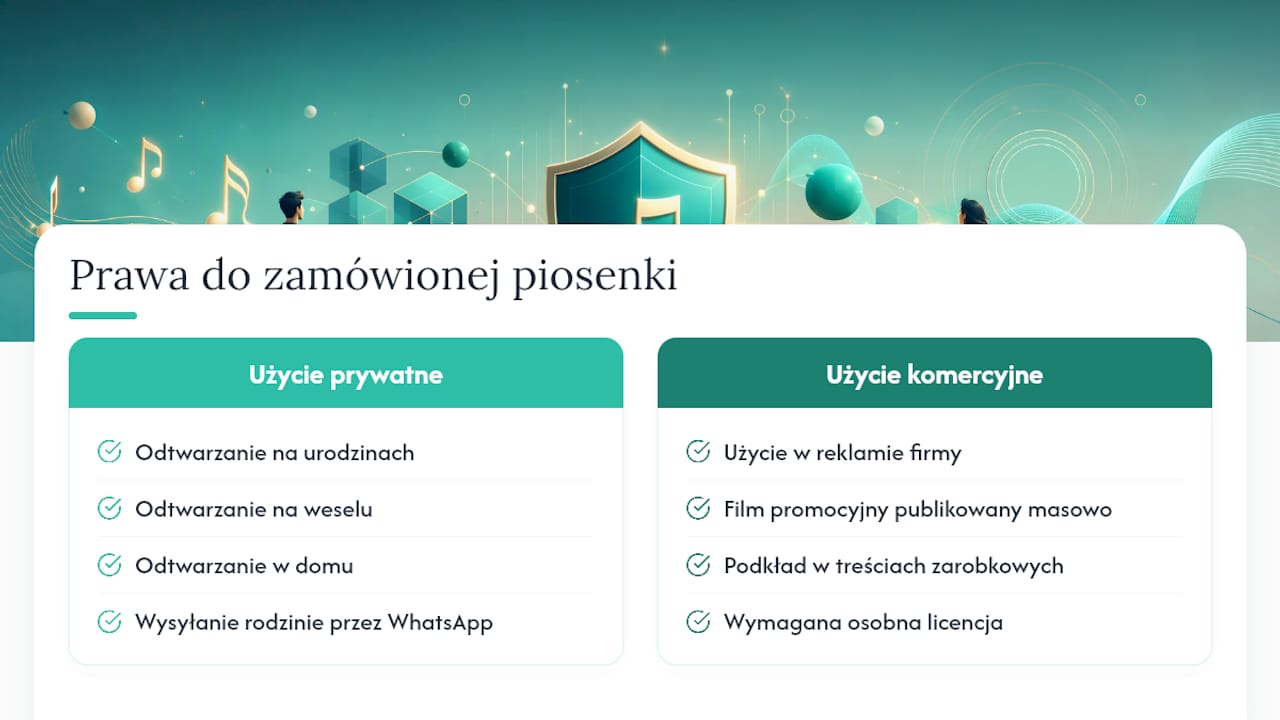 Prawa do zamówionej piosenki

Użycie prywatne

Odtwarzanie na urodzinach

Odtwarzanie na weselu

Odtwarzanie w domu

Wysyłanie rodzinie przez WhatsApp

Użycie komercyjne

Użycie w reklamie firmy

Film promocyjny publikowany masowo

Podkład w treściach zarobkowych

Wymagana osobna licencja